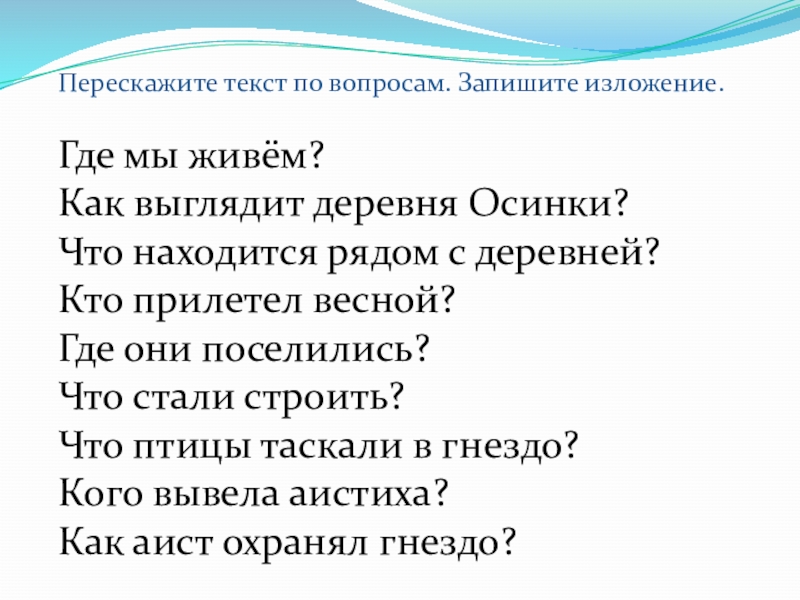 Перескажите текст по вопросам. Запишите изложение.

Где мы живём?
Как выглядит деревня Осинки?
Что находится рядом с деревней?
Кто прилетел весной?
Где они поселились?
Что стали строить?
Что птицы таскали в гнездо?
Кого вывела аистиха?
Как аист охранял гнездо?